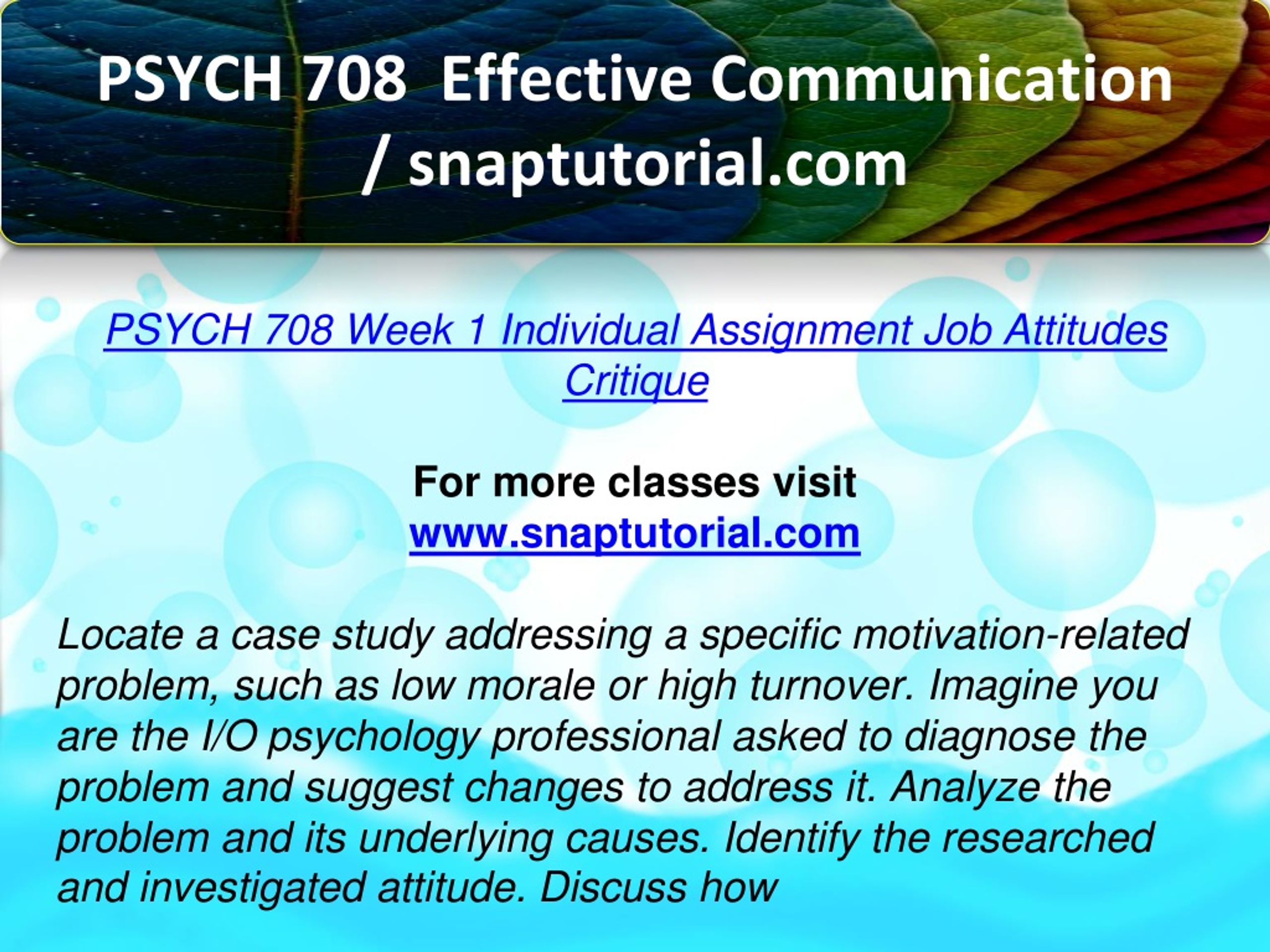 PSYCH 708 Effective Communication / snaptutorial.com

PSYCH 708 Week 1 Individual Assignment Job Attitudes Critique

For more classes visit
www.snaptutorial.com

Locate a case study addressing a specific motivation-related problem, such as low morale or high turnover. Imagine you are the I/O psychology professional asked to diagnose the problem and suggest changes to address it. Analyze the problem and its underlying causes. Identify the researched and investigated attitude. Discuss how